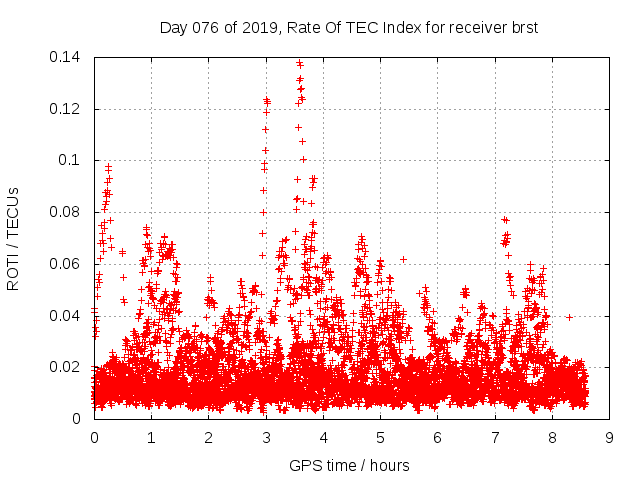 Day 076 of 2019, Rate Of TEC Index for receiver brst

ROTI / TECUs

0.14
0.12
0.1
0.08
0.06
0.04
0.02
0

0 1 2 3 4 5 6 7 8 9

GPS time / hours